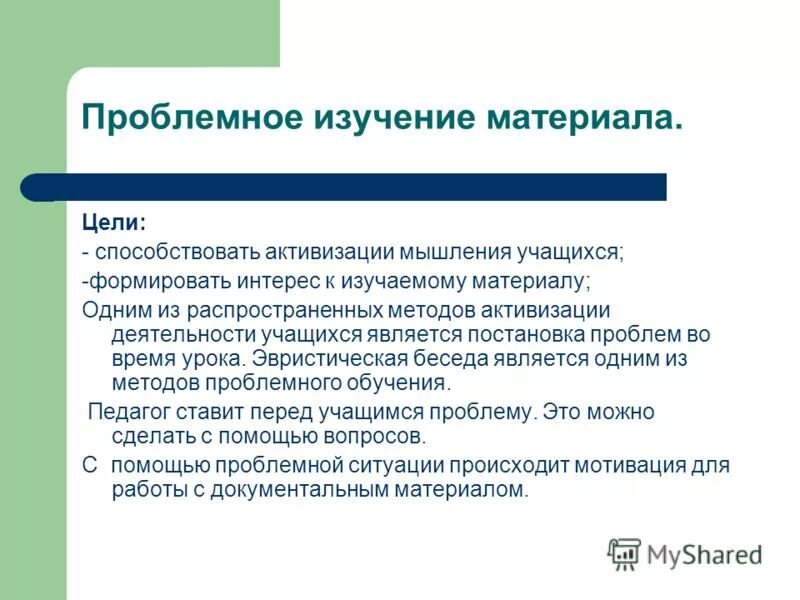 Проблемное изучение материала.

Цели:

- способствовать активизации мышления учащихся;

-формировать интерес к изучаемому материалу;

Одним из распространенных методов активизации деятельности учащихся является постановка проблем во время урока. Эвристическая беседа является одним из методов проблемного обучения.

Педагог ставит перед учащимся проблему. Это можно сделать с помощью вопросов.

С помощью проблемной ситуации происходит мотивация для работы с документальным материалом.

MyShared